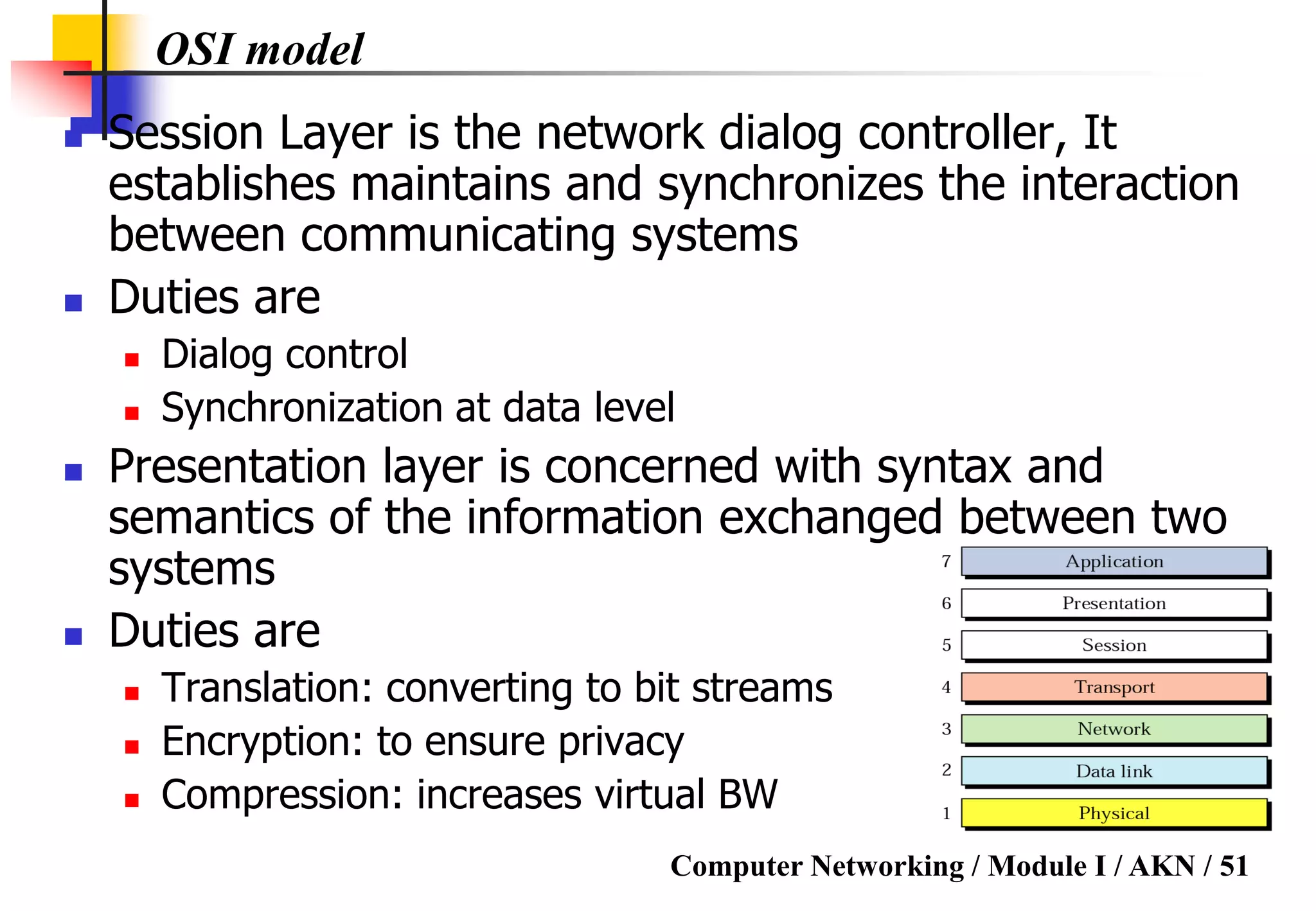 OSI model

Session Layer is the network dialog controller, It establishes maintains and synchronizes the interaction between communicating systems

Duties are

Dialog control

Synchronization at data level

Presentation layer is concerned with syntax and semantics of the information exchanged between two systems

Duties are

Translation: converting to bit streams

Encryption: to ensure privacy

Compression: increases virtual BW

7 Application
6 Presentation
5 Session
4 Transport
3 Network
2 Data link
1 Physical

Computer Networking / Module I / AKN / 51